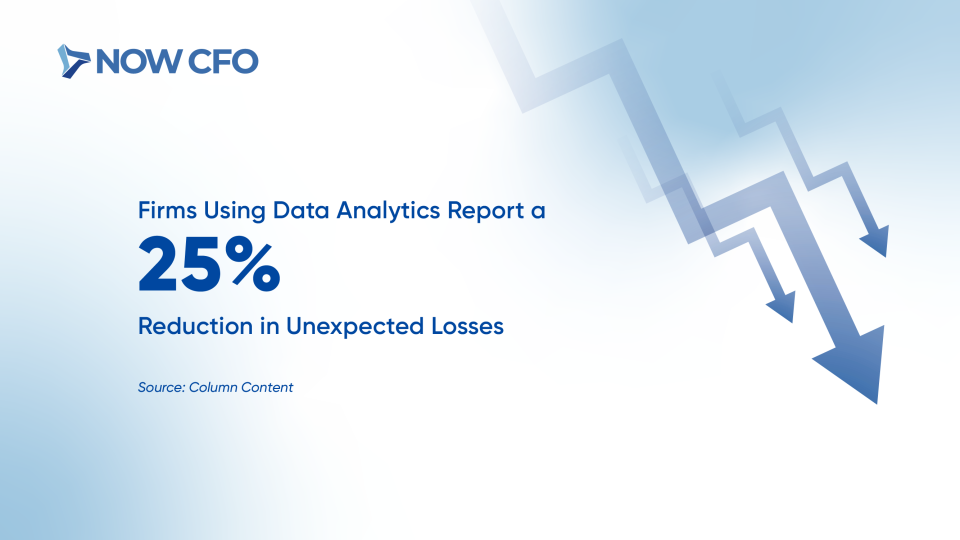 NOW CFO

Firms Using Data Analytics Report a
25%
Reduction in Unexpected Losses

Source: Column Content